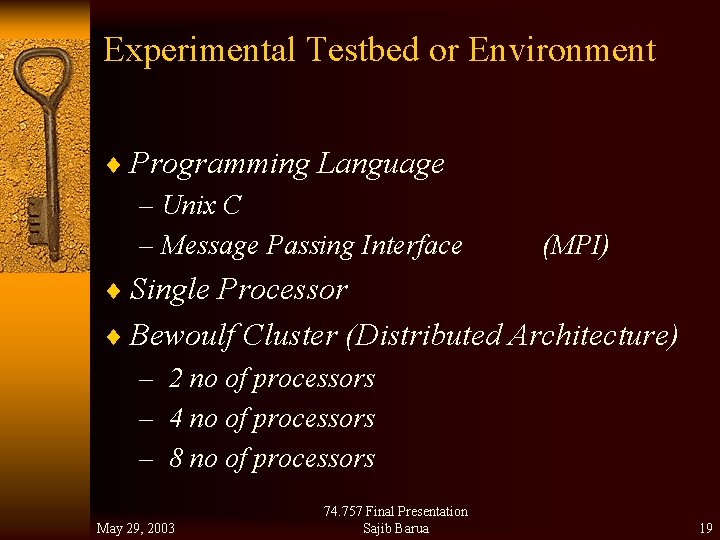 Experimental Testbed or Environment

♦ Programming Language
– Unix C
– Message Passing Interface (MPI)

♦ Single Processor

♦ Bewoulf Cluster (Distributed Architecture)
– 2 no of processors
– 4 no of processors
– 8 no of processors

May 29, 2003

74.757 Final Presentation
Sajib Barua

19